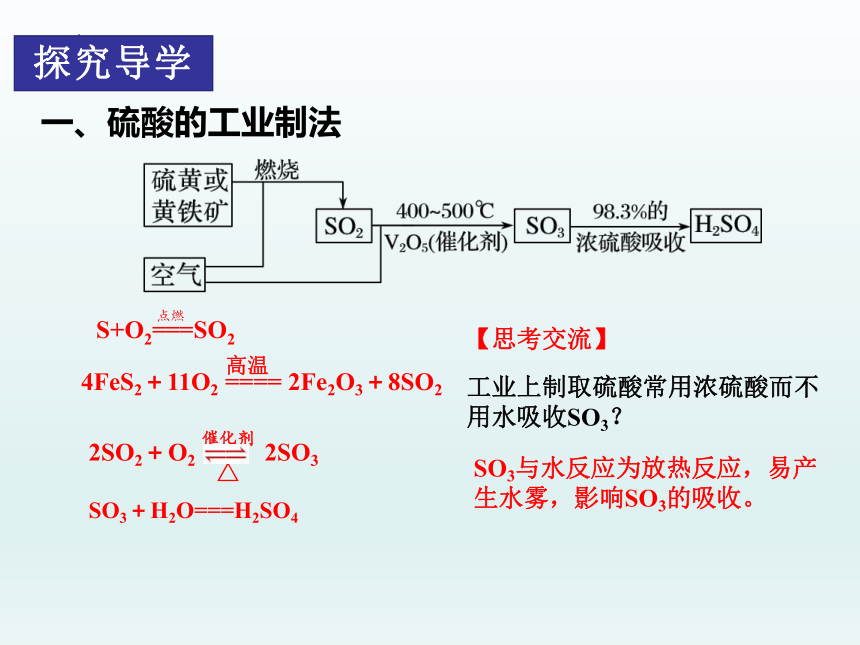 探究导学

一、硫酸的工业制法

硫黄或黄铁矿

燃烧

空气

$SO_2$

400~500℃

$V_2O_5$(催化剂)

$SO_3$

98.3%的浓硫酸吸收

$H_2SO_4$

$S+O_2 \xlongequal{点燃} SO_2$

$4FeS_2 + 11O_2 \xlongequal{高温} 2Fe_2O_3 + 8SO_2$

$2SO_2 + O_2 \underset{\triangle}{\overset{催化剂}{\rightleftharpoons}} 2SO_3$

$SO_3 + H_2O === H_2SO_4$

【思考交流】

工业上制取硫酸常用浓硫酸而不用水吸收$SO_3$？

$SO_3$与水反应为放热反应，易产生水雾，影响$SO_3$的吸收。